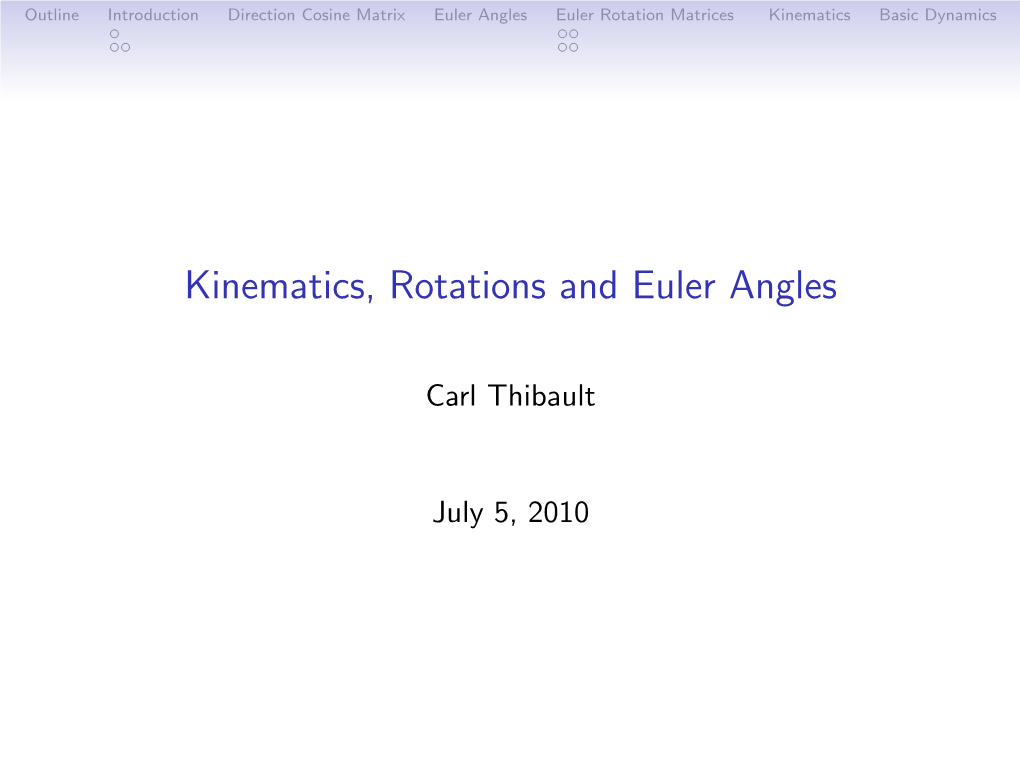 Outline Introduction Direction Cosine Matrix Euler Angles Euler Rotation Matrices Kinematics Basic Dynamics

Kinematics, Rotations and Euler Angles

Carl Thibault

July 5, 2010